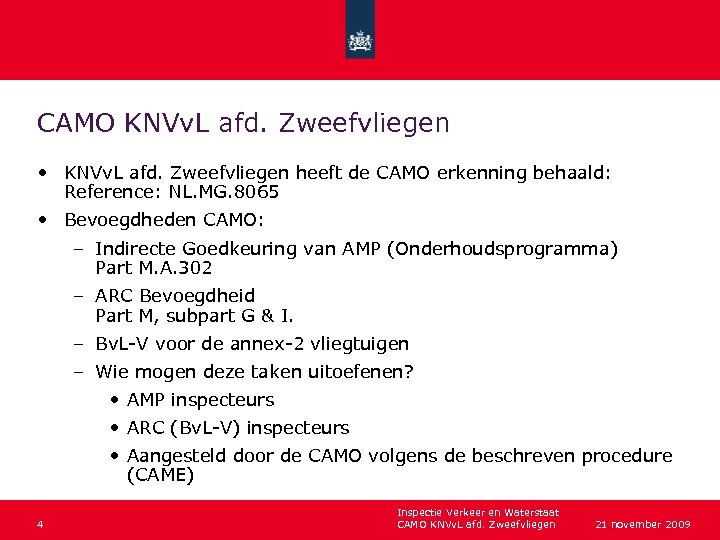 CAMO KNVvL afd. Zweefvliegen

• KNVvL afd. Zweefvliegen heeft de CAMO erkenning behaald: Reference: NL.MG.8065

• Bevoegdheden CAMO:

– Indirecte Goedkeuring van AMP (Onderhoudsprogramma) Part M.A.302

– ARC Bevoegdheid Part M, subpart G & I.

– BvL-V voor de annex-2 vliegtuigen

– Wie mogen deze taken uitoefenen?

• AMP inspecteurs

• ARC (BvL-V) inspecteurs

• Aangesteld door de CAMO volgens de beschreven procedure (CAME)

4

Inspectie Verkeer en Waterstaat
CAMO KNVvL afd. Zweefvliegen

21 november 2009